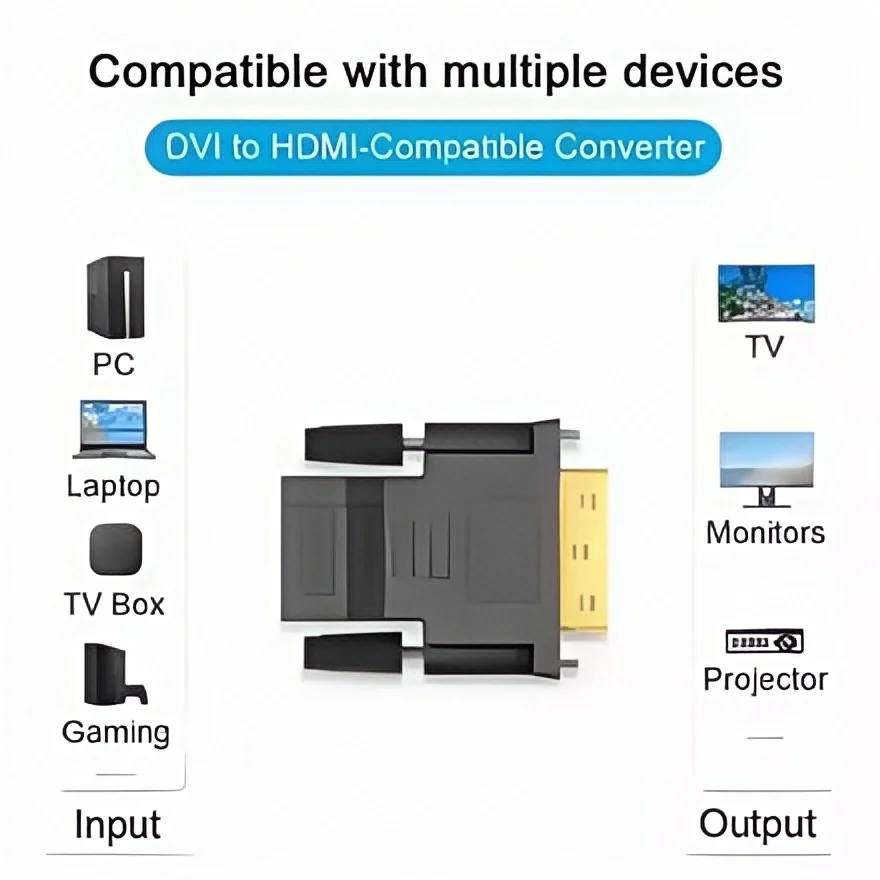 Compatible with multiple devices

DVI to HDMI-Compatible Converter

PC

Laptop

TV Box

Gaming

Input

TV

Monitors

Projector

Output